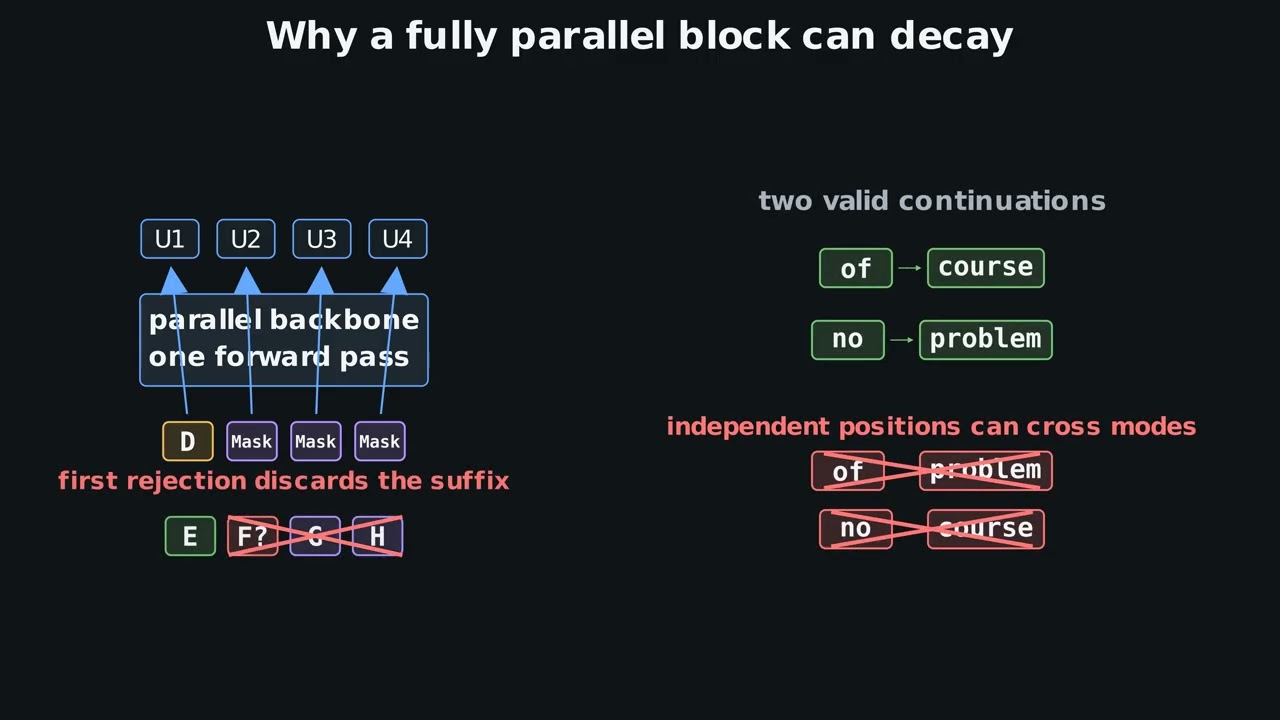 Why a fully parallel block can decay

U1 U2 U3 U4

parallel backbone
one forward pass

D Mask Mask Mask

first rejection discards the suffix

E F? G H

two valid continuations

of → course

no → problem

independent positions can cross modes

of problem

no course